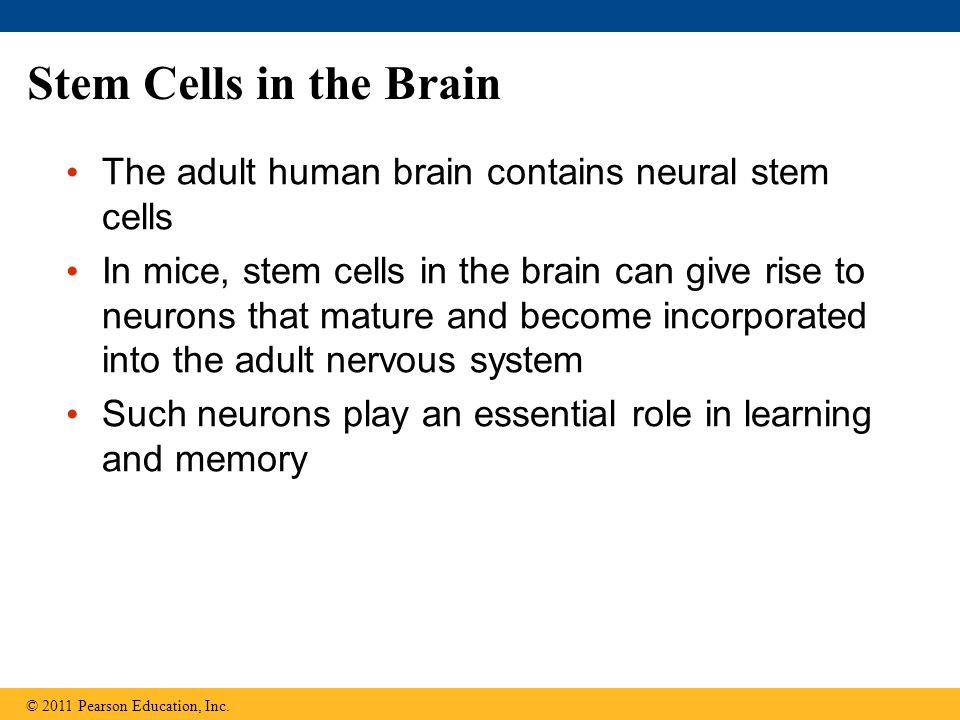 Stem Cells in the Brain

• The adult human brain contains neural stem cells

• In mice, stem cells in the brain can give rise to neurons that mature and become incorporated into the adult nervous system

• Such neurons play an essential role in learning and memory

© 2011 Pearson Education, Inc.